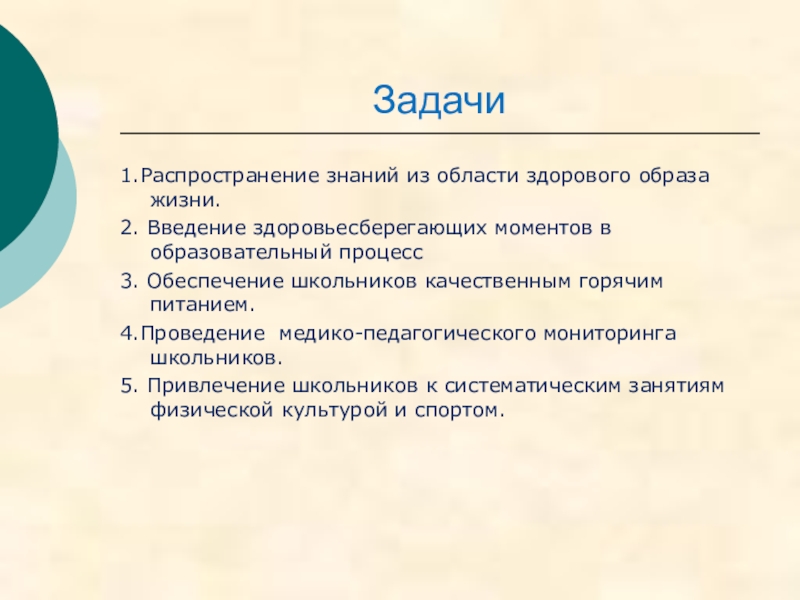 Задачи

1.Распространение знаний из области здорового образа жизни.

2. Введение здоровьесберегающих моментов в образовательный процесс

3. Обеспечение школьников качественным горячим питанием.

4.Проведение медико-педагогического мониторинга школьников.

5. Привлечение школьников к систематическим занятиям физической культурой и спортом.